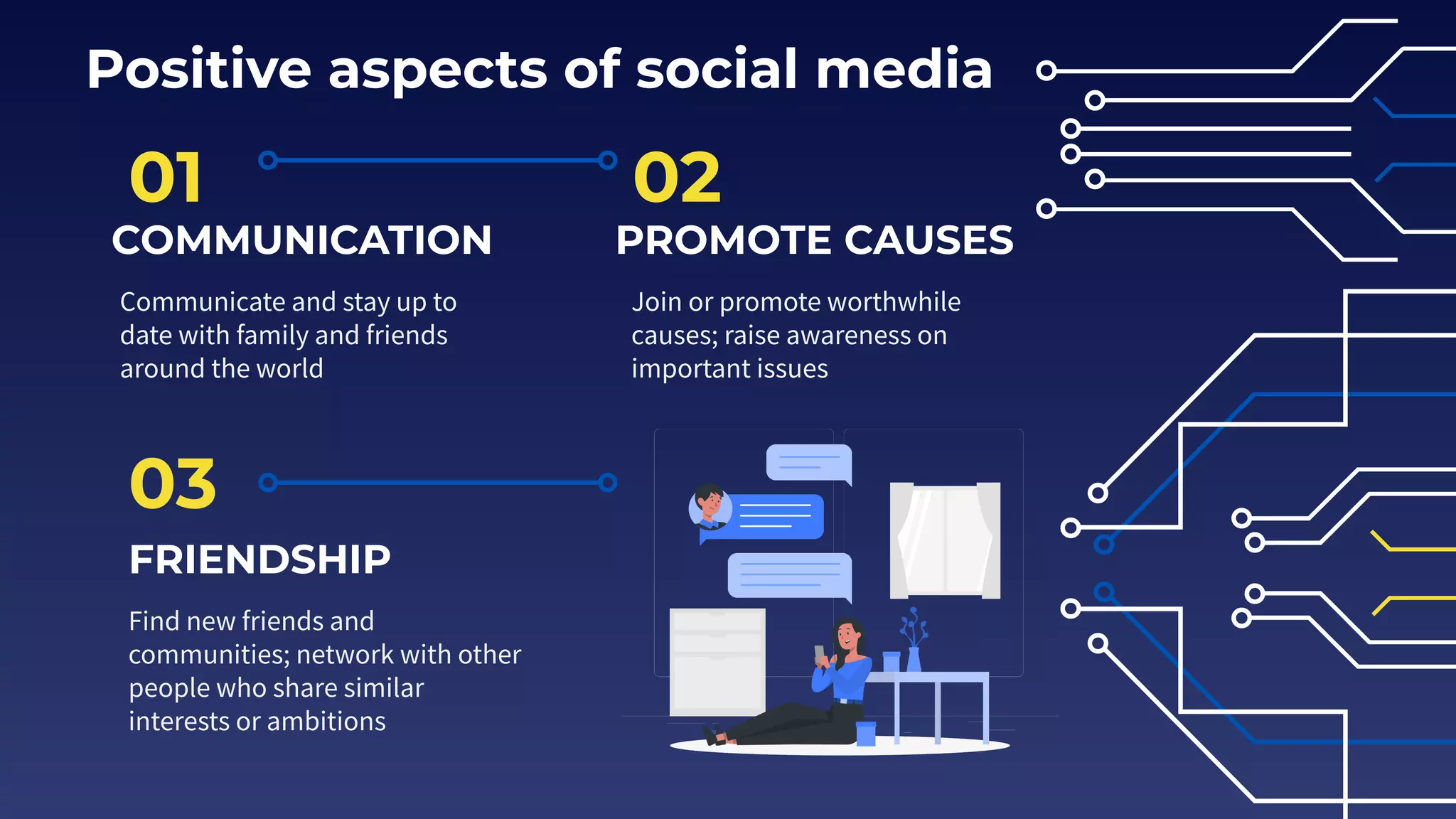 Positive aspects of social media

01

COMMUNICATION

Communicate and stay up to date with family and friends around the world

02

PROMOTE CAUSES

Join or promote worthwhile causes; raise awareness on important issues

03

FRIENDSHIP

Find new friends and communities; network with other people who share similar interests or ambitions